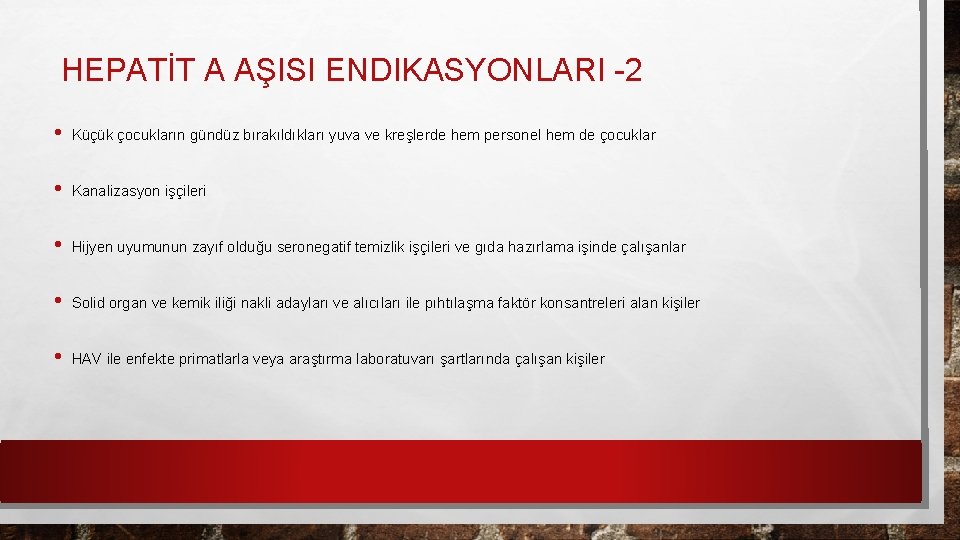 HEPATİT A AŞISI ENDIKASYONLARI -2

• Küçük çocukların gündüz bırakıldıkları yuva ve kreşlerde hem personel hem de çocuklar

• Kanalizasyon işçileri

• Hijyen uyumunun zayıf olduğu seronegatif temizlik işçileri ve gıda hazırlama işinde çalışanlar

• Solid organ ve kemik iliği nakli adayları ve alıcıları ile pıhtılaşma faktör konsantreleri alan kişiler

• HAV ile enfekte primatlarla veya araştırma laboratuvarı şartlarında çalışan kişiler